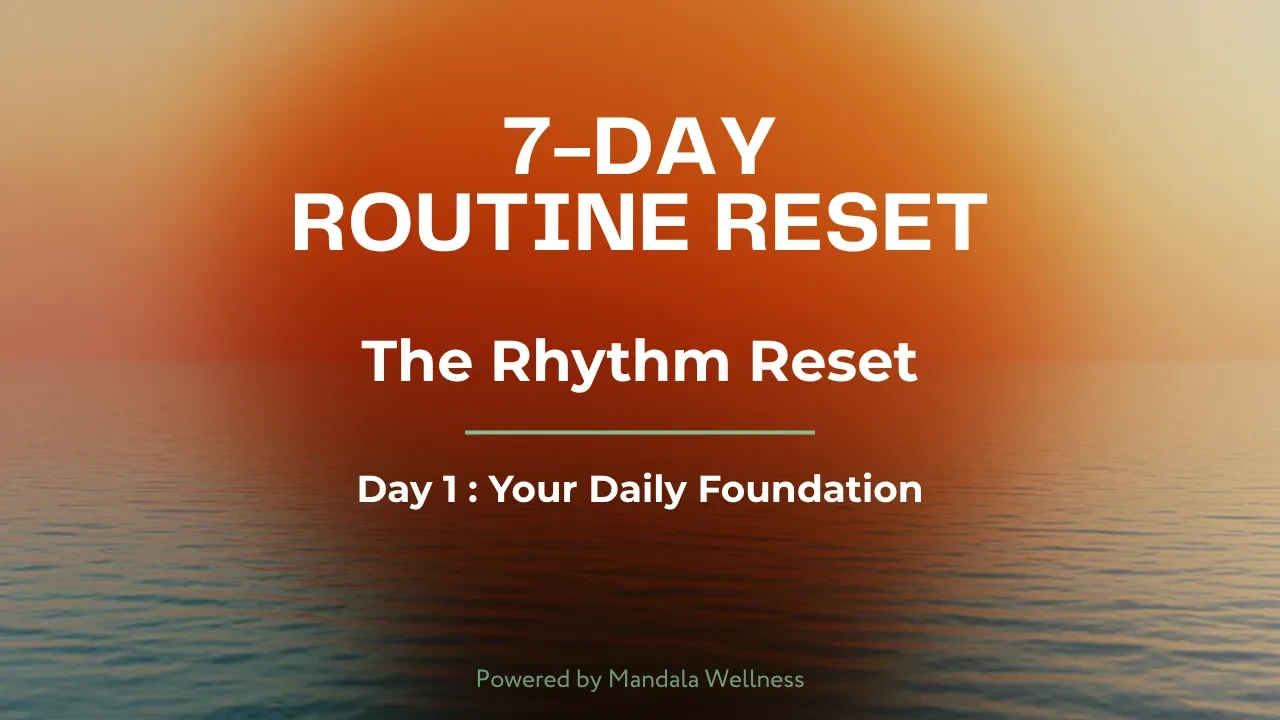 7-DAY
ROUTINE RESET

The Rhythm Reset

Day 1 : Your Daily Foundation

Powered by Mandala Wellness